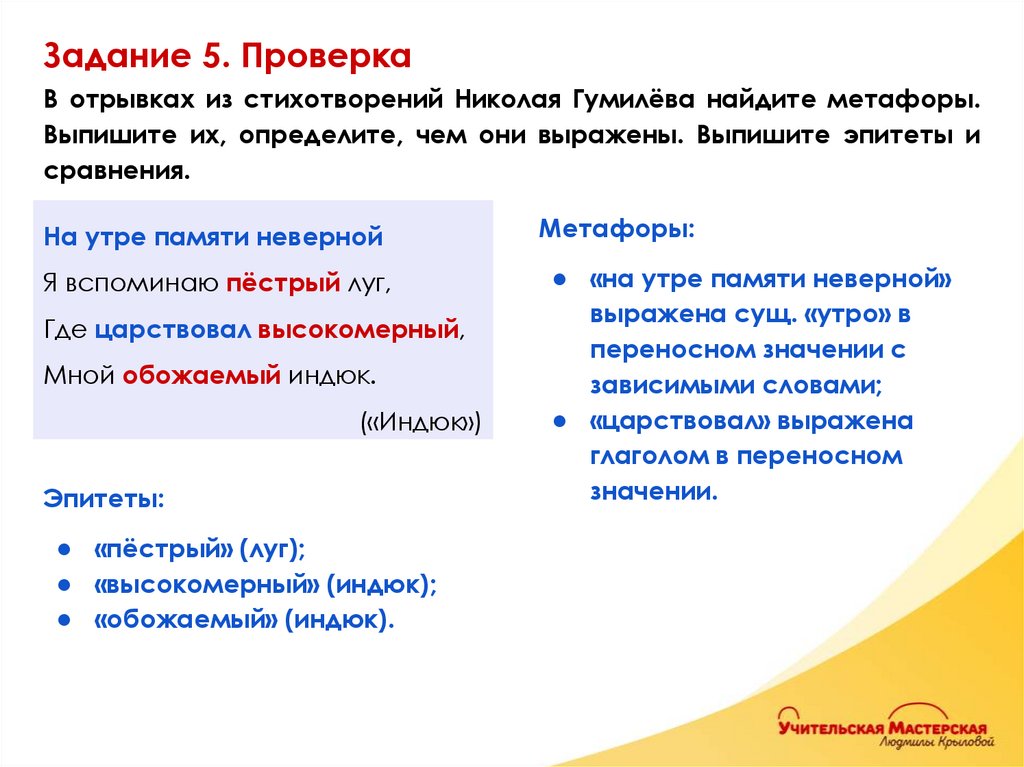 Задание 5. Проверка

В отрывках из стихотворений Николая Гумилёва найдите метафоры. Выпишите их, определите, чем они выражены. Выпишите эпитеты и сравнения.

На утре памяти неверной
Я вспоминаю пёстрый луг,
Где царствовал высокомерный,
Мной обожаемый индюк.
(«Индюк»)

Эпитеты:

● «пёстрый» (луг);
● «высокомерный» (индюк);
● «обожаемый» (индюк).

Метафоры:

● «на утре памяти неверной» выражена сущ. «утро» в переносном значении с зависимыми словами;
● «царствовал» выражена глаголом в переносном значении.

Учительская Мастерская
Людмилы Крыловой